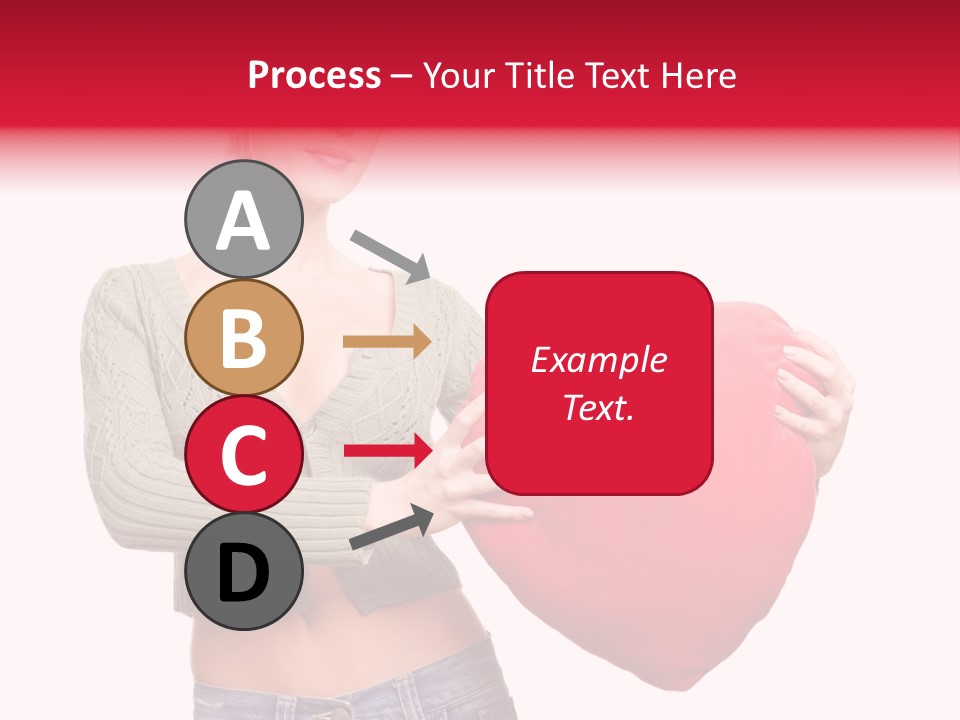 Process – Your Title Text Here

A

B

C

D

Example Text.